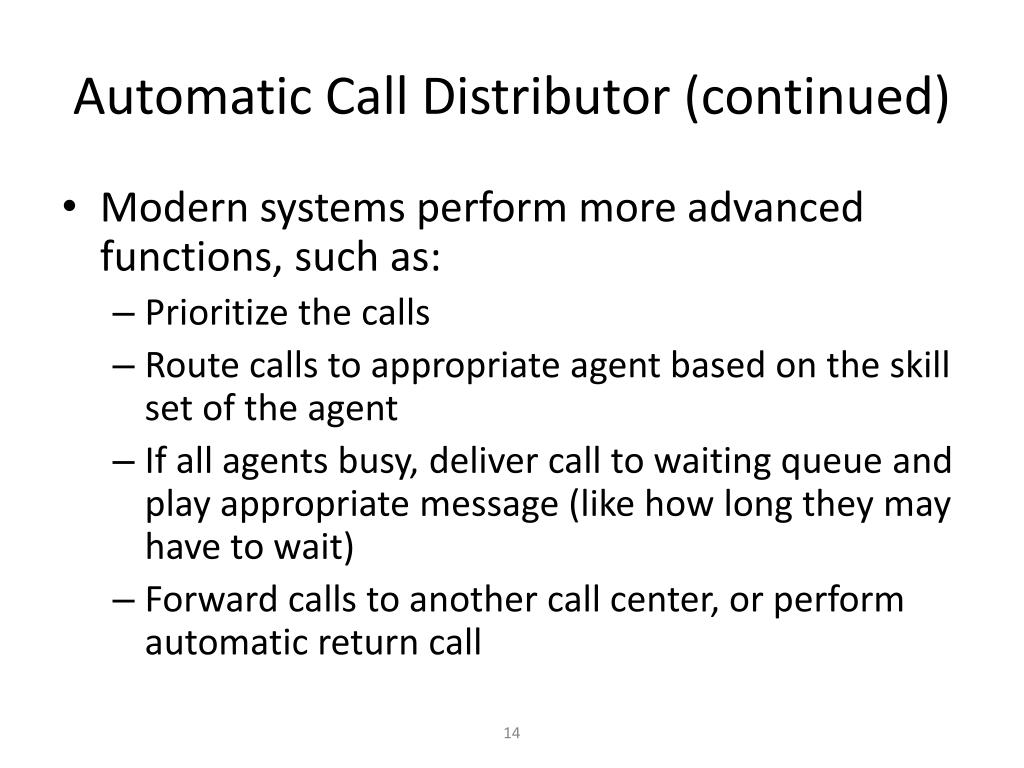 Automatic Call Distributor (continued)

• Modern systems perform more advanced functions, such as:
– Prioritize the calls
– Route calls to appropriate agent based on the skill set of the agent
– If all agents busy, deliver call to waiting queue and play appropriate message (like how long they may have to wait)
– Forward calls to another call center, or perform automatic return call

14